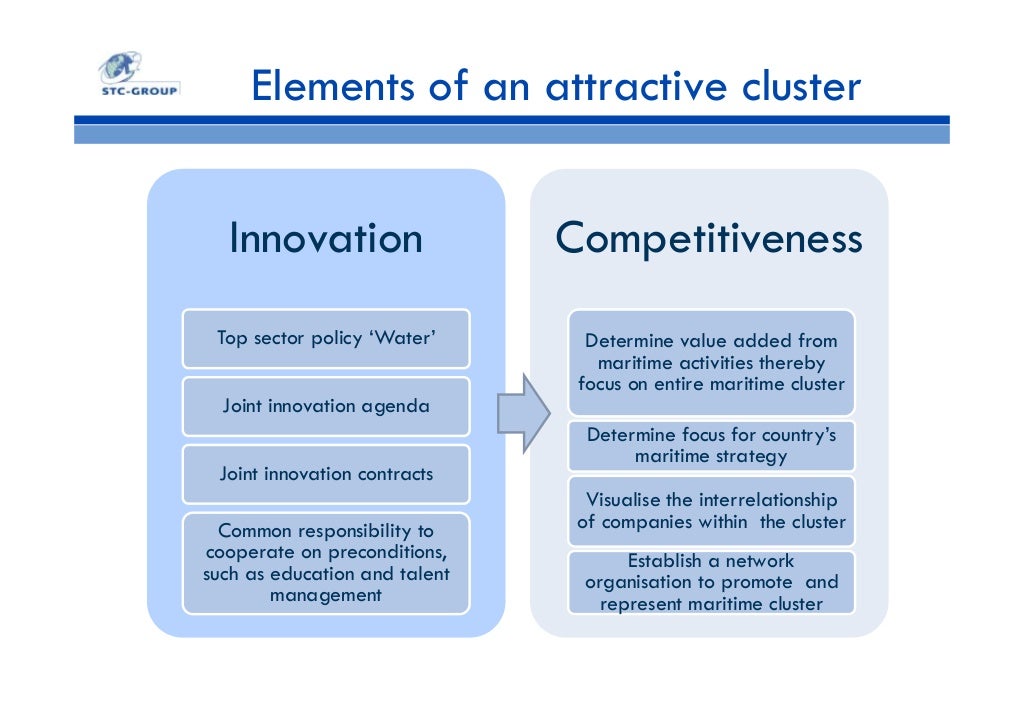 STC-GROUP

Elements of an attractive cluster

Innovation

Top sector policy 'Water'

Joint innovation agenda

Joint innovation contracts

Common responsibility to cooperate on preconditions, such as education and talent management

Competitiveness

Determine value added from maritime activities thereby focus on entire maritime cluster

Determine focus for country's maritime strategy

Visualise the interrelationship of companies within the cluster

Establish a network organisation to promote and represent maritime cluster